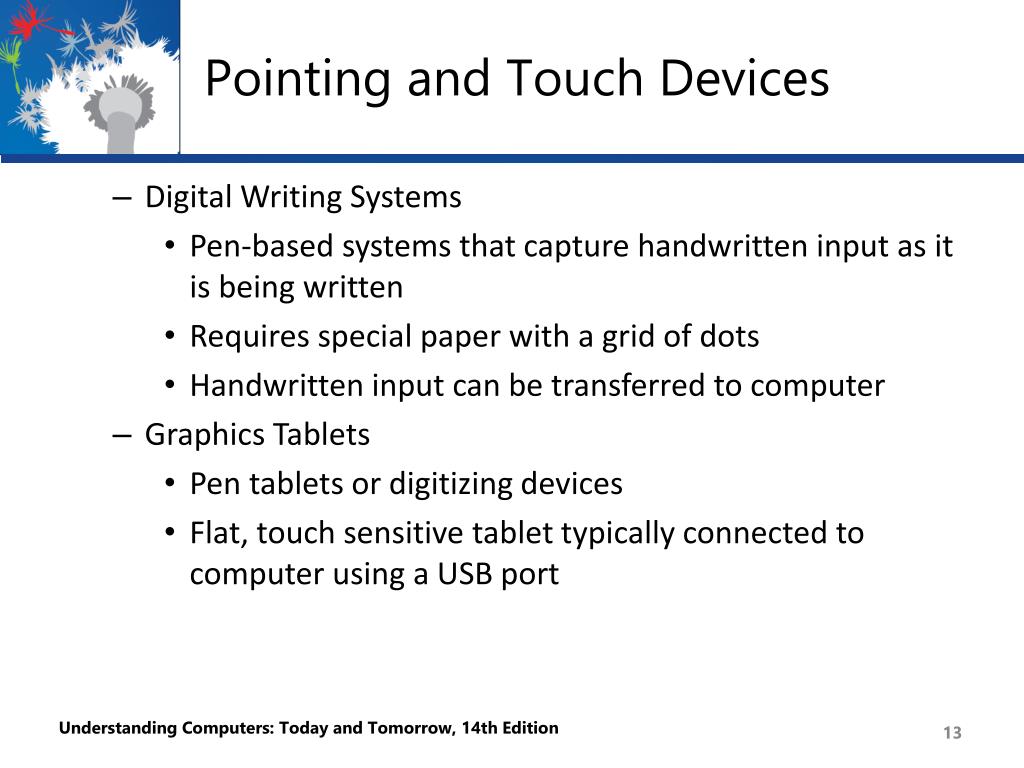 Pointing and Touch Devices

– Digital Writing Systems
  • Pen-based systems that capture handwritten input as it is being written
  • Requires special paper with a grid of dots
  • Handwritten input can be transferred to computer
– Graphics Tablets
  • Pen tablets or digitizing devices
  • Flat, touch sensitive tablet typically connected to computer using a USB port

Understanding Computers: Today and Tomorrow, 14th Edition

13